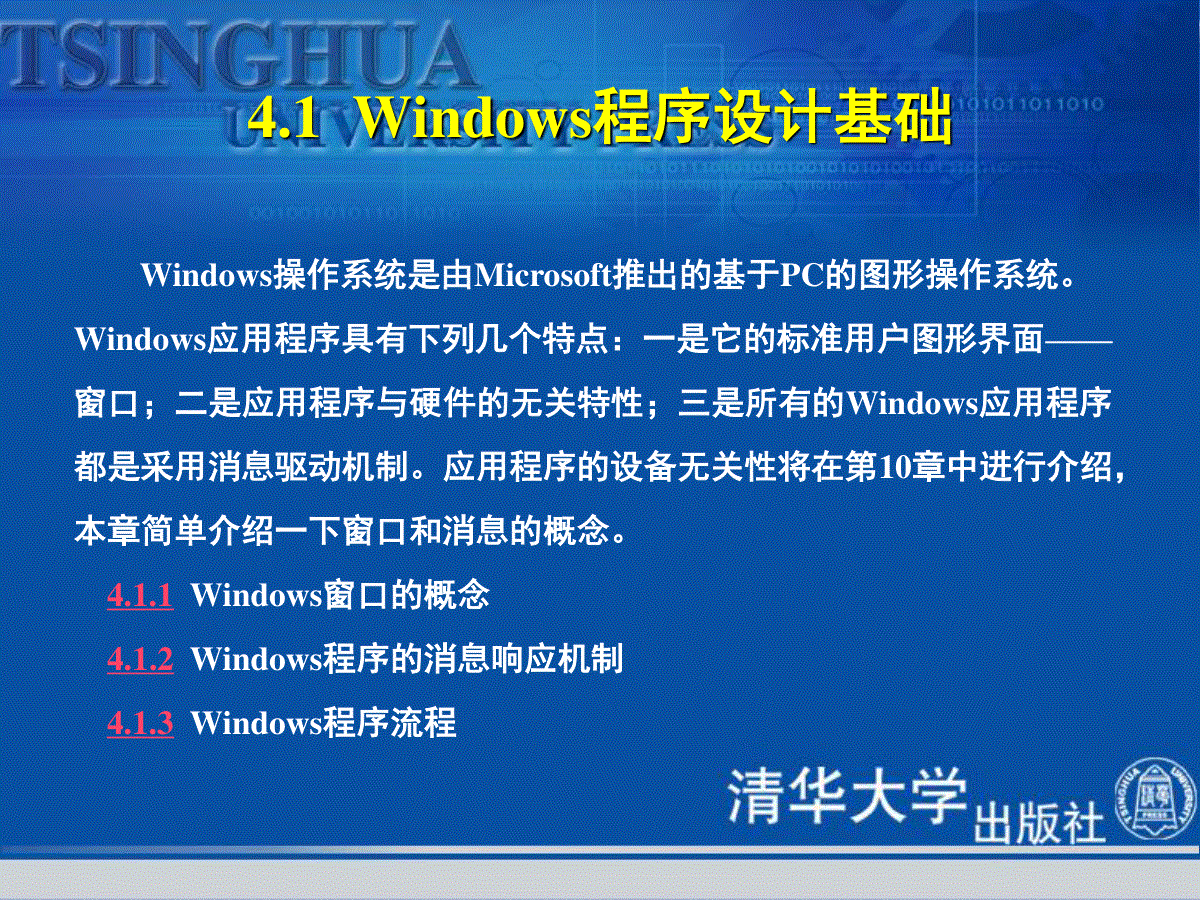 TSINGHUA UNIVERSITY

4.1 Windows程序设计基础

Windows操作系统是由Microsoft推出的基于PC的图形操作系统。Windows应用程序具有下列几个特点：一是它的标准用户图形界面——窗口；二是应用程序与硬件的无关特性；三是所有的Windows应用程序都是采用消息驱动机制。应用程序的设备无关性将在第10章中进行介绍，本章简单介绍一下窗口和消息的概念。

4.1.1 Windows窗口的概念

4.1.2 Windows程序的消息响应机制

4.1.3 Windows程序流程

清华大学出版社